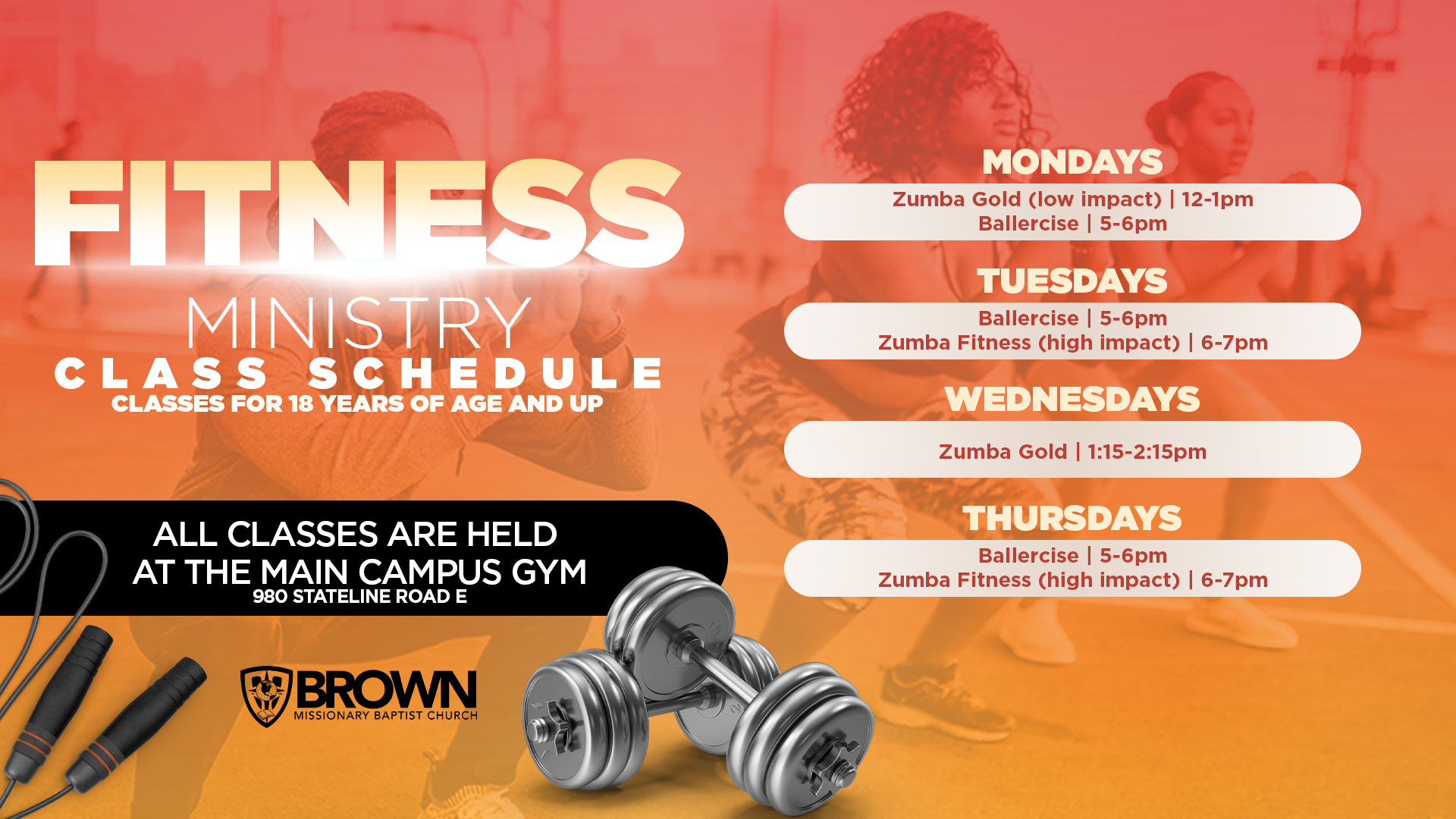 FITNESS
MINISTRY
CLASS SCHEDULE
CLASSES FOR 18 YEARS OF AGE AND UP

ALL CLASSES ARE HELD AT THE MAIN CAMPUS GYM
980 STATELINE ROAD E

BROWN
MISSIONARY BAPTIST CHURCH

MONDAYS
Zumba Gold (low impact) | 12-1pm
Ballercise | 5-6pm

TUESDAYS
Ballercise | 5-6pm
Zumba Fitness (high impact) | 6-7pm

WEDNESDAYS
Zumba Gold | 1:15-2:15pm

THURSDAYS
Ballercise | 5-6pm
Zumba Fitness (high impact) | 6-7pm